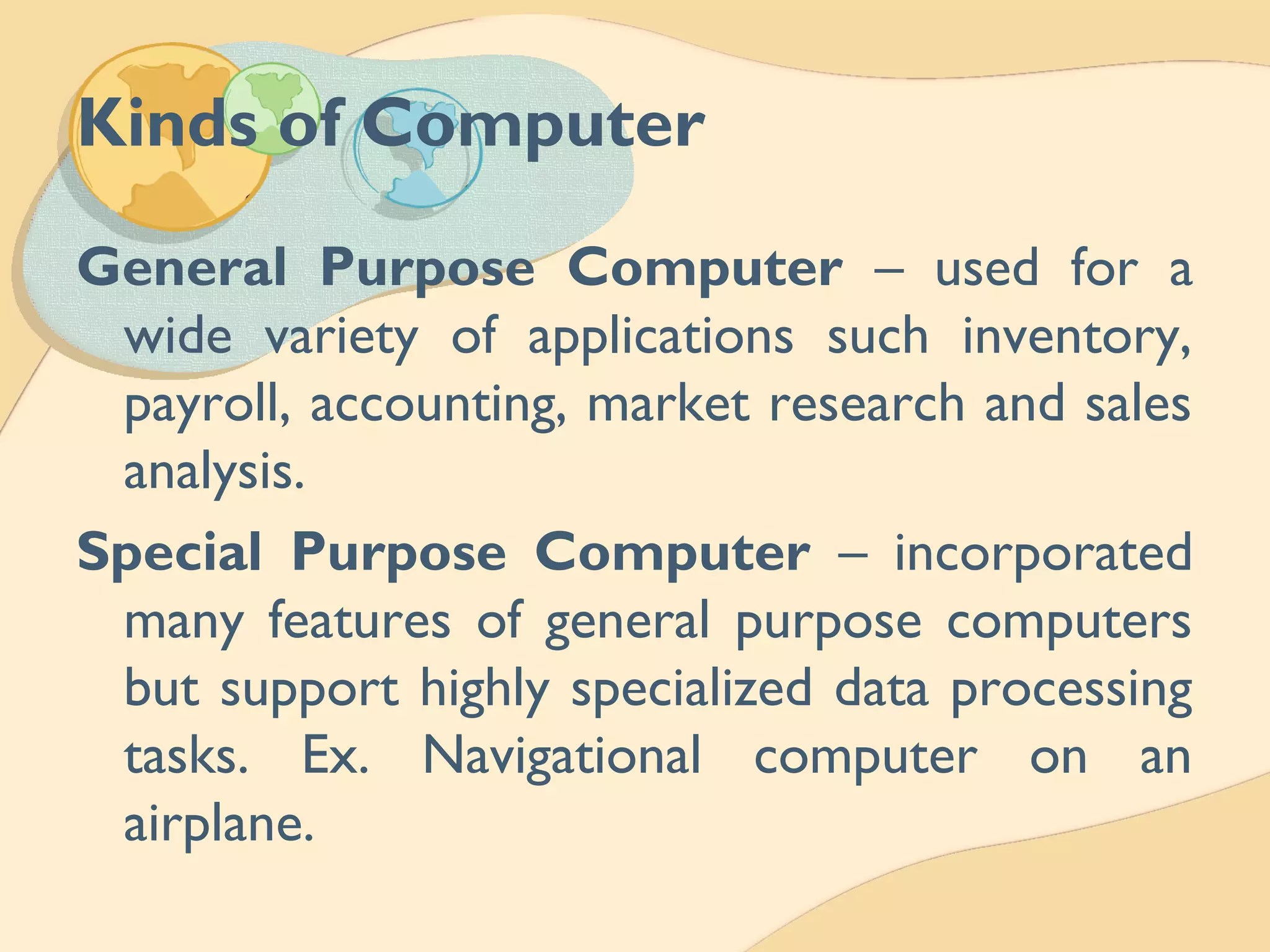 Kinds of Computer

General Purpose Computer – used for a wide variety of applications such inventory, payroll, accounting, market research and sales analysis.

Special Purpose Computer – incorporated many features of general purpose computers but support highly specialized data processing tasks. Ex. Navigational computer on an airplane.